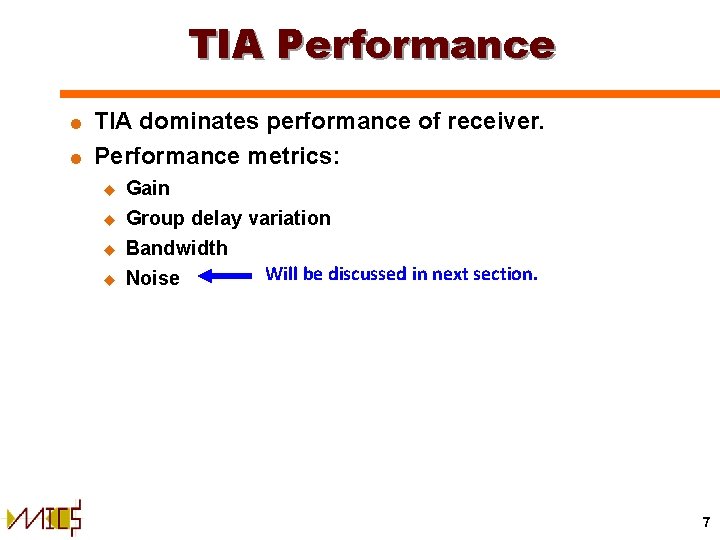 TIA Performance

TIA dominates performance of receiver.

Performance metrics:

Gain

Group delay variation

Bandwidth

Noise

Will be discussed in next section.

MICS

7